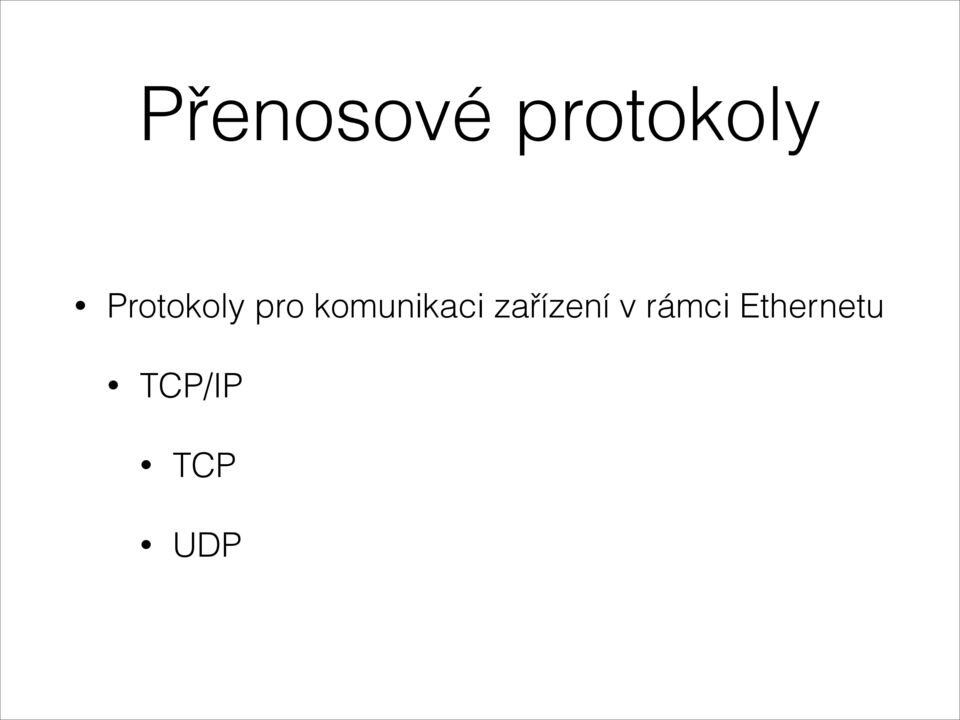 Přenosové protokoly

• Protokoly pro komunikaci zařízení v rámci Ethernetu

• TCP/IP

• TCP

• UDP